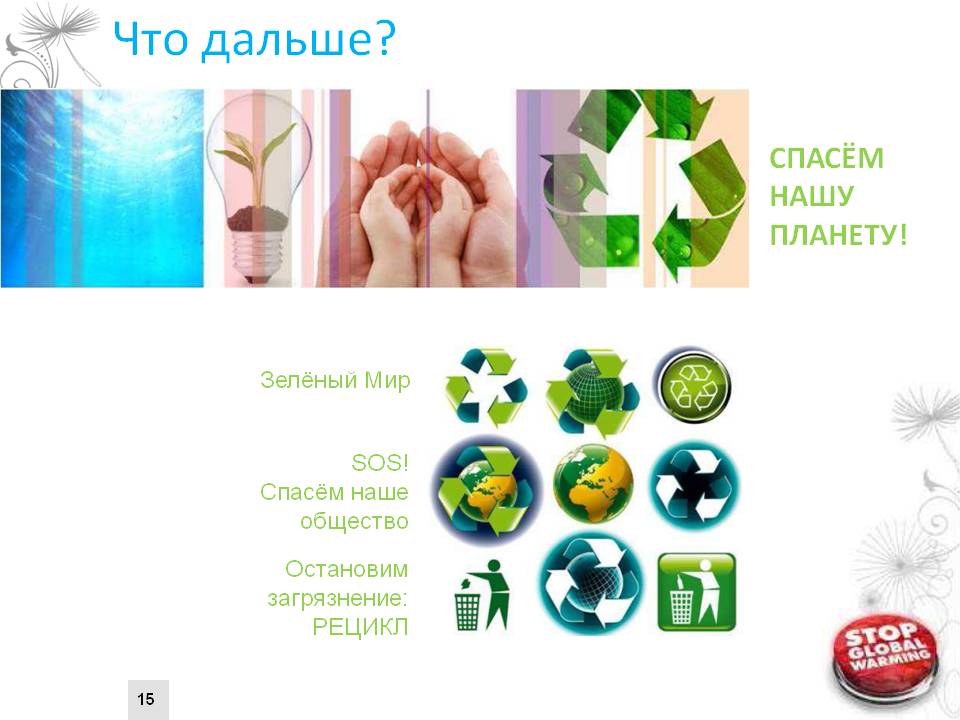 Что дальше?

СПАСЁМ НАШУ ПЛАНЕТУ!

Зелёный Мир

SOS! Спасём наше общество

Остановим загрязнение: РЕЦИКЛ

STOP GLOBAL WARMING

15